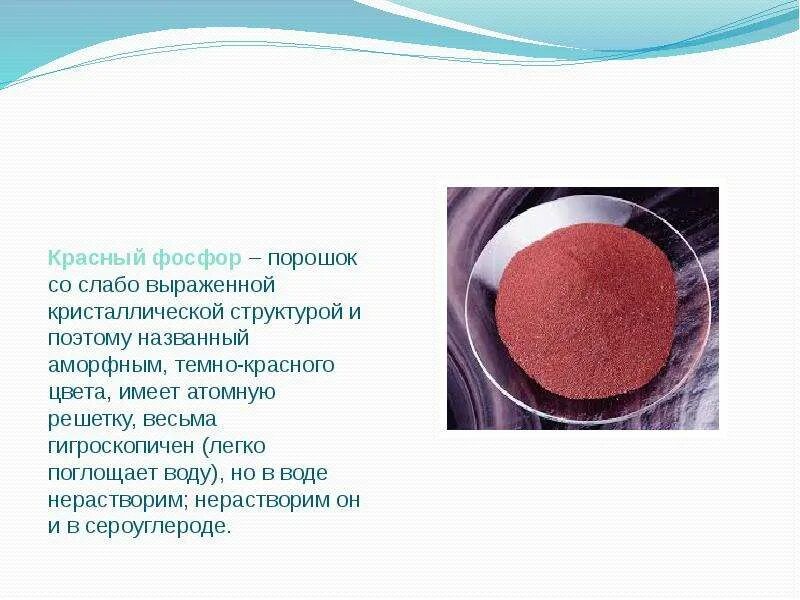 Красный фосфор – порошок со слабо выраженной кристаллической структурой и поэтому названный аморфным, темно-красного цвета, имеет атомную решетку, весьма гигроскопичен (легко поглощает воду), но в воде нерастворим; нерастворим он и в сероуглероде.